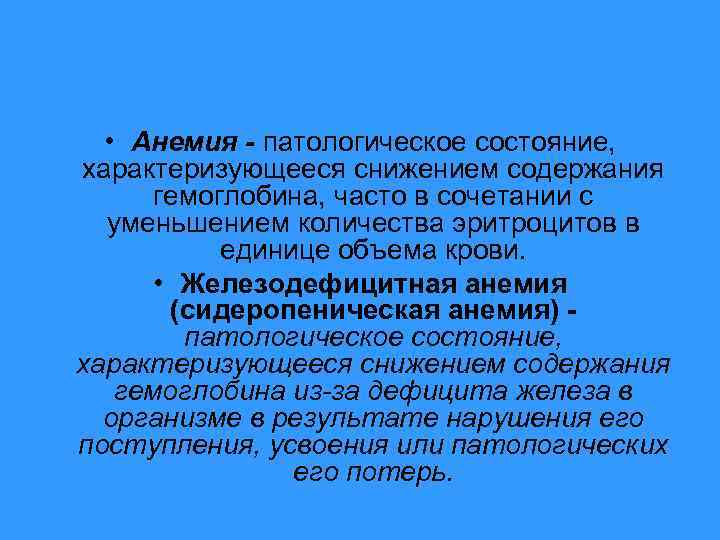 • Анемия - патологическое состояние, характеризующееся снижением содержания гемоглобина, часто в сочетании с уменьшением количества эритроцитов в единице объема крови.

• Железодефицитная анемия (сидеропеническая анемия) - патологическое состояние, характеризующееся снижением содержания гемоглобина из-за дефицита железа в организме в результате нарушения его поступления, усвоения или патологических его потерь.